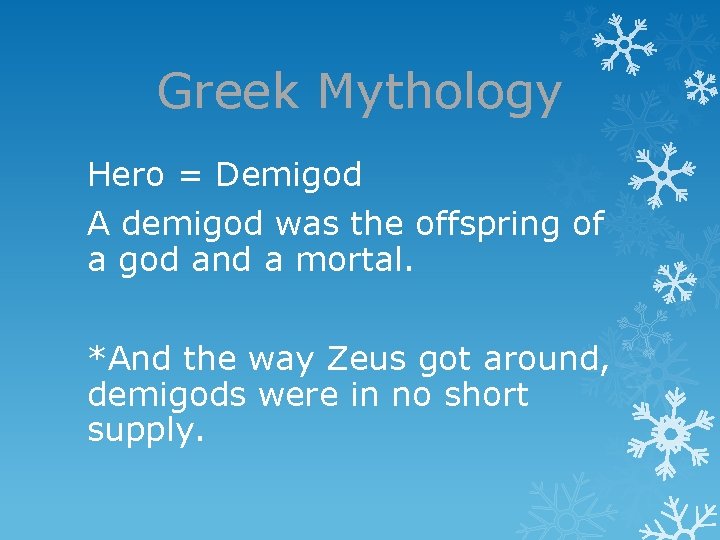 Greek Mythology

Hero = Demigod

A demigod was the offspring of a god and a mortal.

*And the way Zeus got around, demigods were in no short supply.